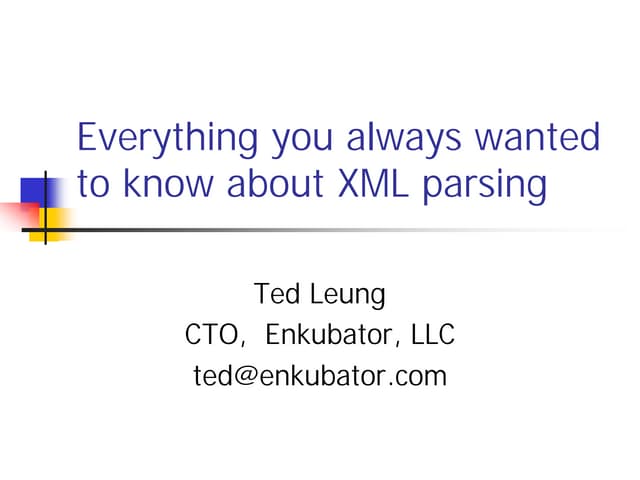 Everything you always wanted to know about XML parsing

Ted Leung
CTO, Enkubator, LLC
ted@enkubator.com